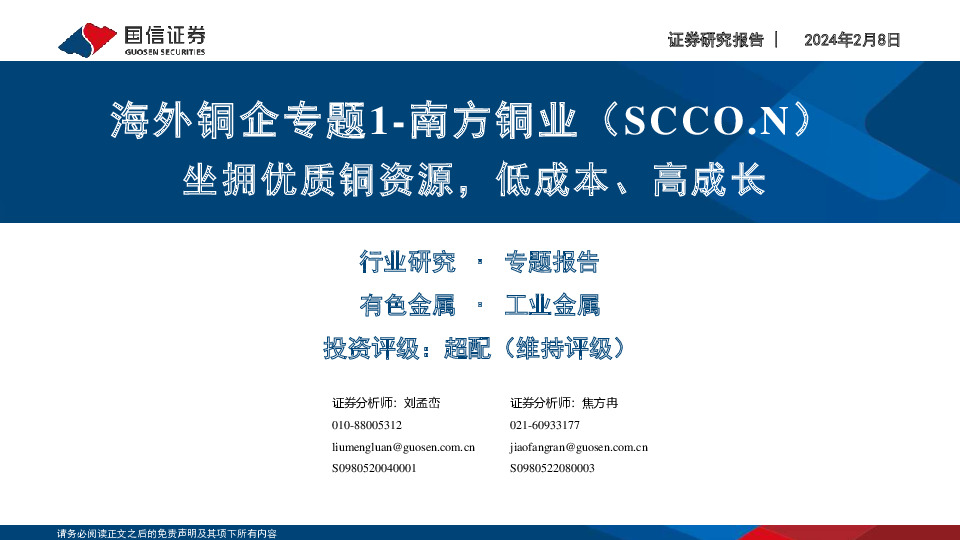 国信证券
GUOSEN SECURITIES

证券研究报告 | 2024年2月8日

海外铜企专题1-南方铜业（SCCO.N）
坐拥优质铜资源，低成本、高成长

行业研究 · 专题报告
有色金属 · 工业金属
投资评级：超配（维持评级）

证券分析师：刘孟峦
010-88005312
liumengluan@guosen.com.cn
S0980520040001

证券分析师：焦方冉
021-60933177
jiaofangran@guosen.com.cn
S0980522080003

请务必阅读正文之后的免责声明及其项下所有内容